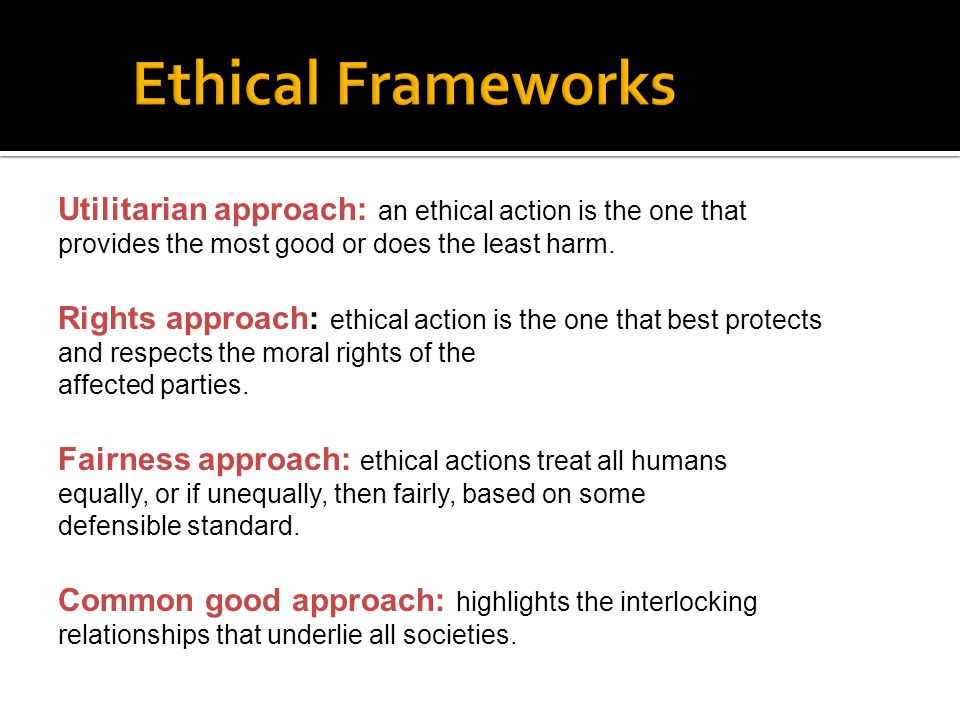 Ethical Frameworks

Utilitarian approach: an ethical action is the one that provides the most good or does the least harm.

Rights approach: ethical action is the one that best protects and respects the moral rights of the affected parties.

Fairness approach: ethical actions treat all humans equally, or if unequally, then fairly, based on some defensible standard.

Common good approach: highlights the interlocking relationships that underlie all societies.